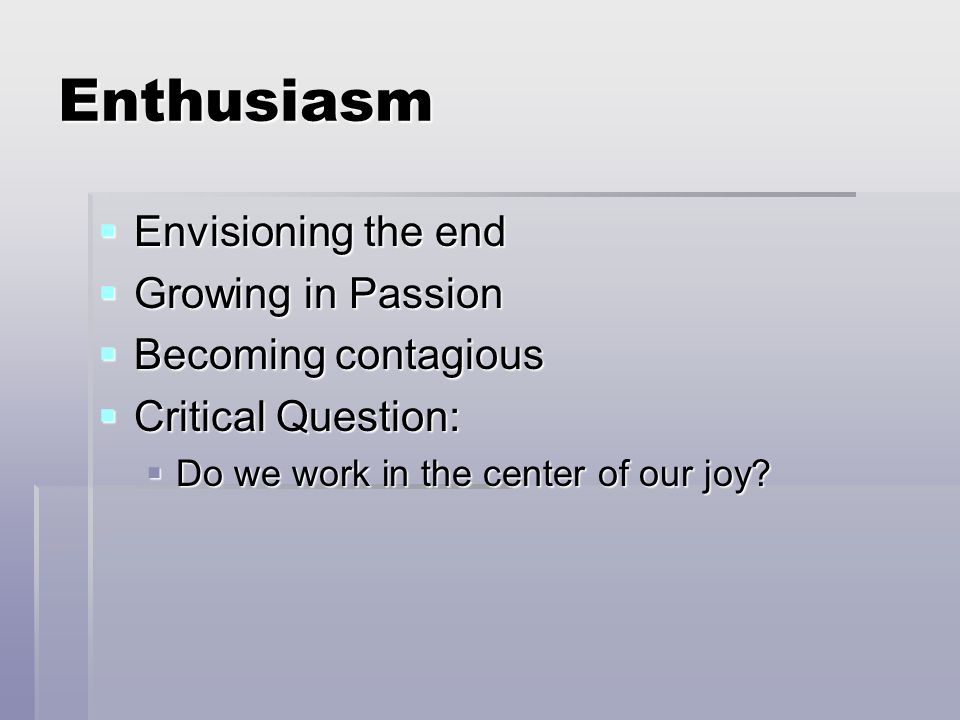 Enthusiasm

- Envisioning the end
- Growing in Passion
- Becoming contagious
- Critical Question:
  - Do we work in the center of our joy?